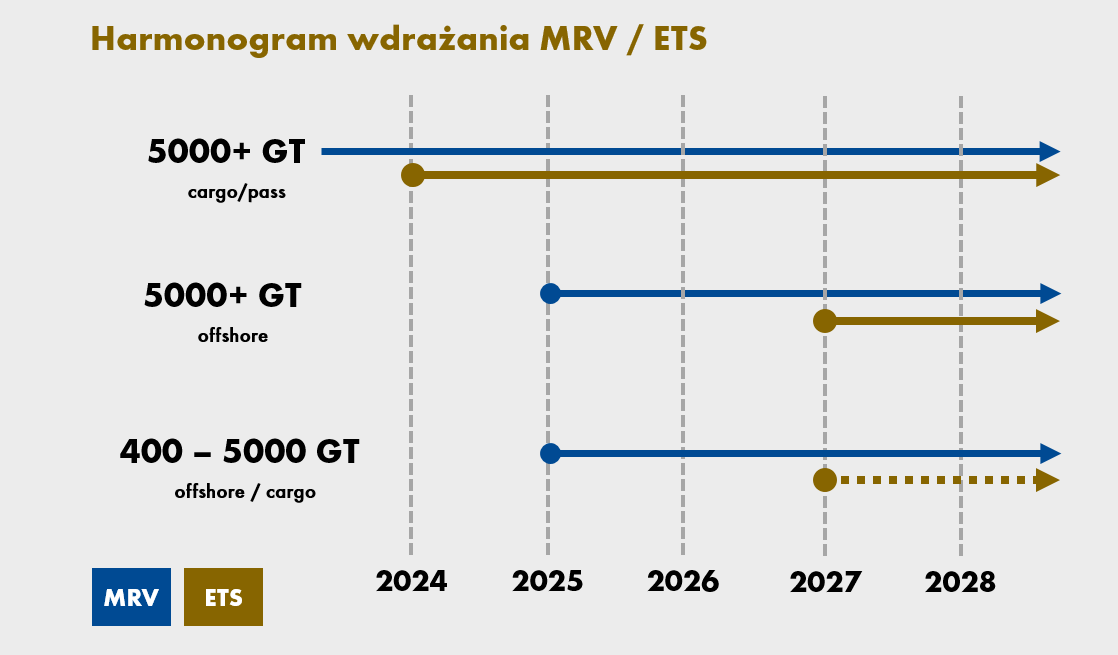 Harmonogram wdrażania MRV / ETS

5000+ GT
cargo/pass

5000+ GT
offshore

400 – 5000 GT
offshore / cargo

MRV ETS

2024 2025 2026 2027 2028